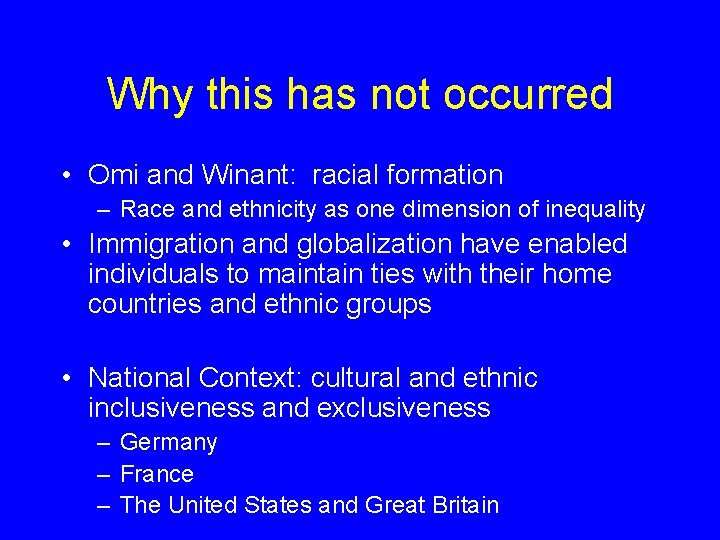 Why this has not occurred

• Omi and Winant: racial formation
  – Race and ethnicity as one dimension of inequality
• Immigration and globalization have enabled individuals to maintain ties with their home countries and ethnic groups

• National Context: cultural and ethnic inclusiveness and exclusiveness
  – Germany
  – France
  – The United States and Great Britain